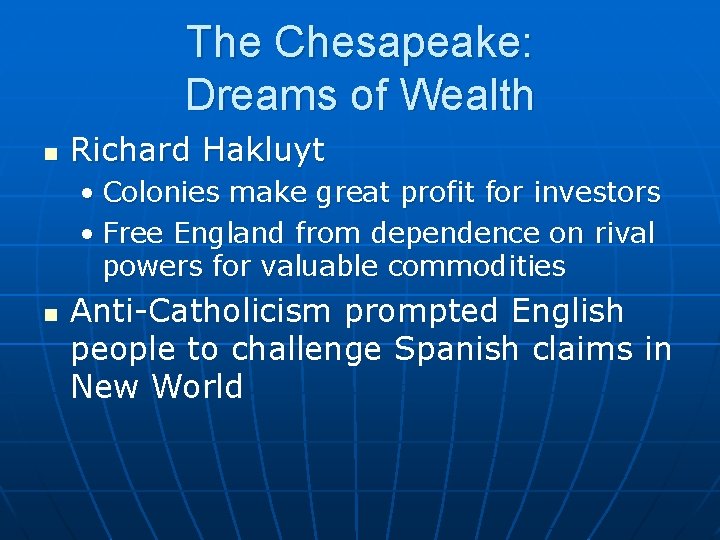 The Chesapeake:
Dreams of Wealth

- Richard Hakluyt
  - Colonies make great profit for investors
  - Free England from dependence on rival powers for valuable commodities
- Anti-Catholicism prompted English people to challenge Spanish claims in New World